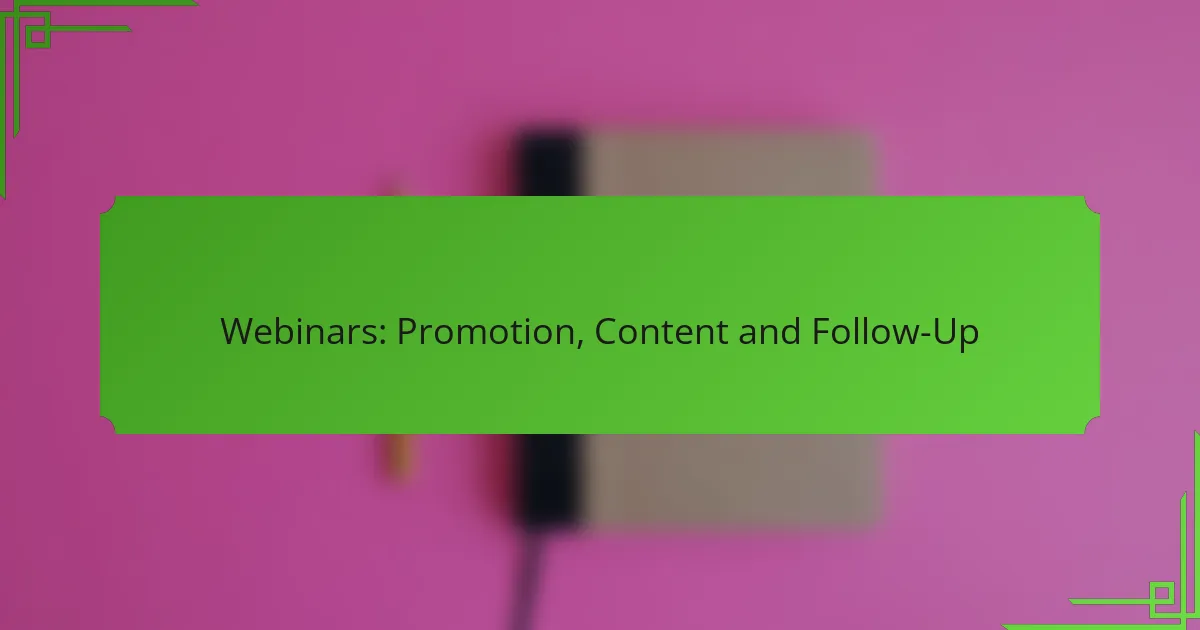 Webinars: Promotion, Content and Follow-Up